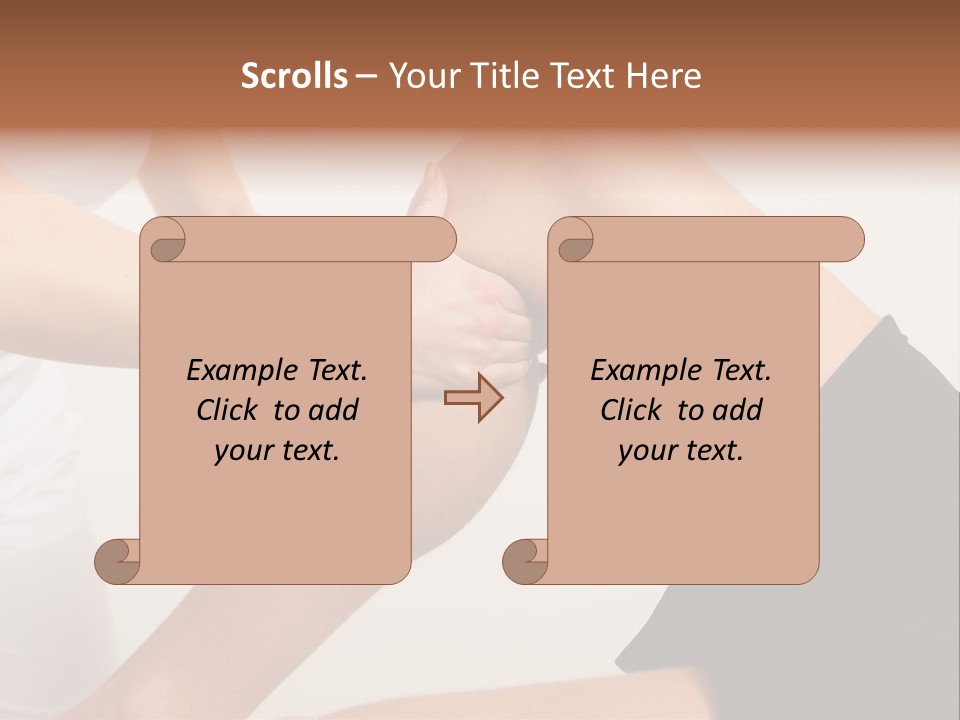 Scrolls – Your Title Text Here

Example Text.
Click to add
your text.

Example Text.
Click to add
your text.